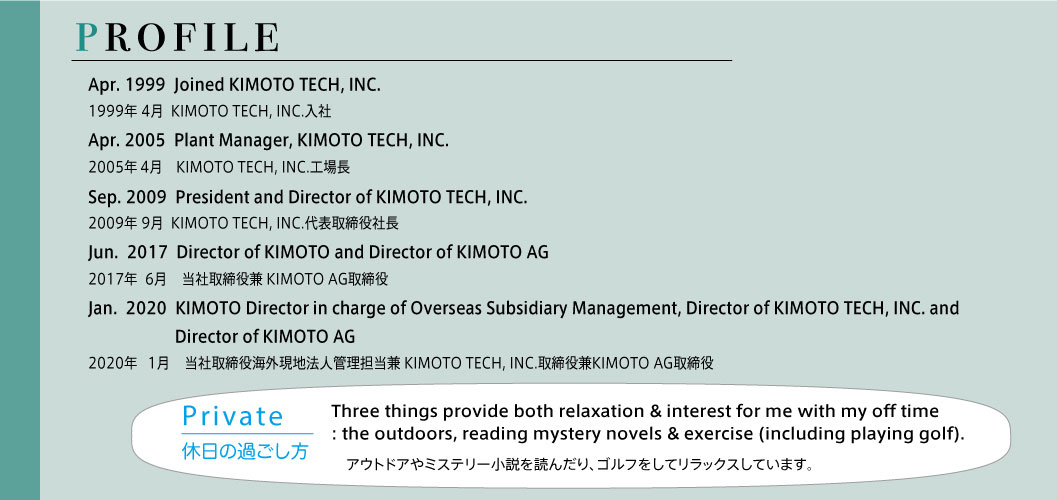 PROFILE

Apr. 1999 Joined KIMOTO TECH, INC.
1999年 4月 KIMOTO TECH, INC.入社

Apr. 2005 Plant Manager, KIMOTO TECH, INC.
2005年 4月 KIMOTO TECH, INC.工場長

Sep. 2009 President and Director of KIMOTO TECH, INC.
2009年 9月 KIMOTO TECH, INC.代表取締役社長

Jun. 2017 Director of KIMOTO and Director of KIMOTO AG
2017年 6月 当社取締役兼 KIMOTO AG取締役

Jan. 2020 KIMOTO Director in charge of Overseas Subsidiary Management, Director of KIMOTO TECH, INC. and Director of KIMOTO AG
2020年 1月 当社取締役海外現地法人管理担当兼 KIMOTO TECH, INC.取締役兼KIMOTO AG取締役

Private
休日の過ごし方

Three things provide both relaxation & interest for me with my off time : the outdoors, reading mystery novels & exercise (including playing golf).
アウトドアやミステリー小説を読んだり、ゴルフをしてリラックスしています。